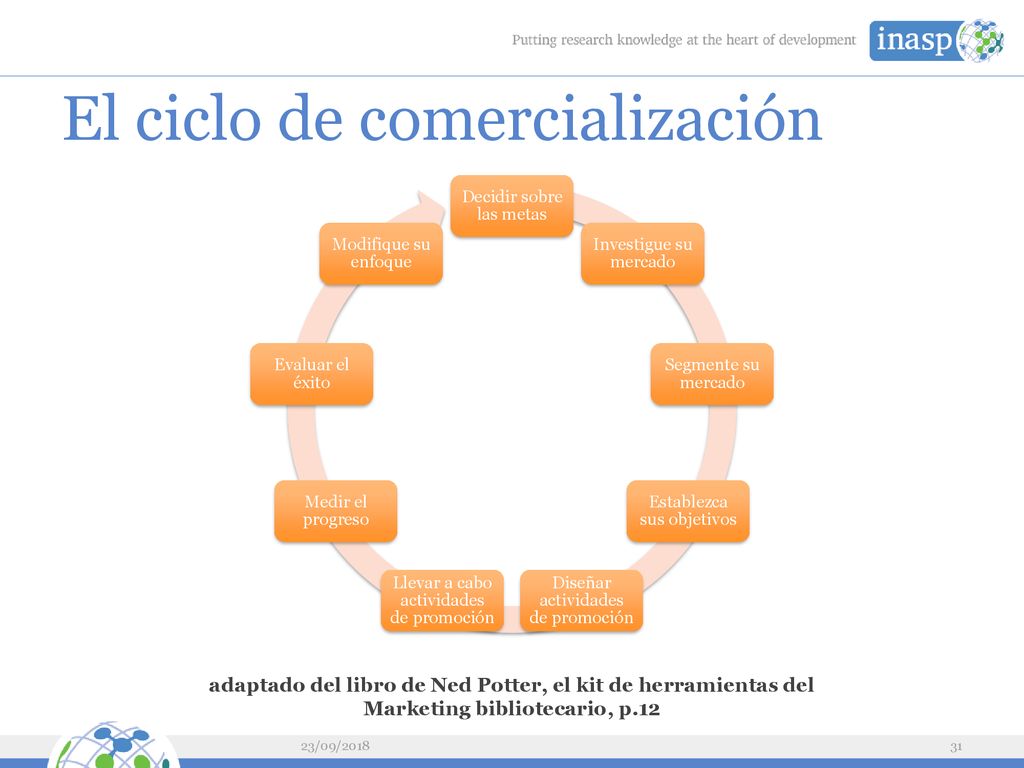 Putting research knowledge at the heart of development

inasp

El ciclo de comercialización

Decidir sobre las metas

Investigue su mercado

Segmente su mercado

Establezca sus objetivos

Diseñar actividades de promoción

Llevar a cabo actividades de promoción

Medir el progreso

Evaluar el éxito

Modifique su enfoque

adaptado del libro de Ned Potter, el kit de herramientas del Marketing bibliotecario, p.12

23/09/2018

31